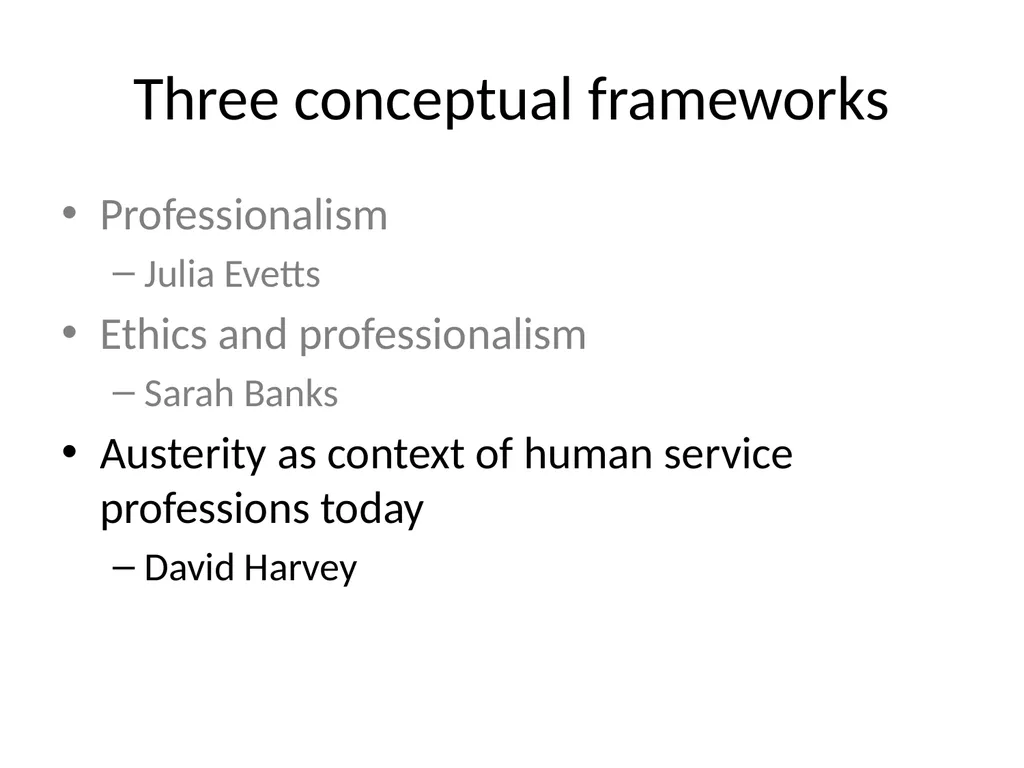 Three conceptual frameworks

• Professionalism
– Julia Evetts
• Ethics and professionalism
– Sarah Banks
• Austerity as context of human service professions today
– David Harvey